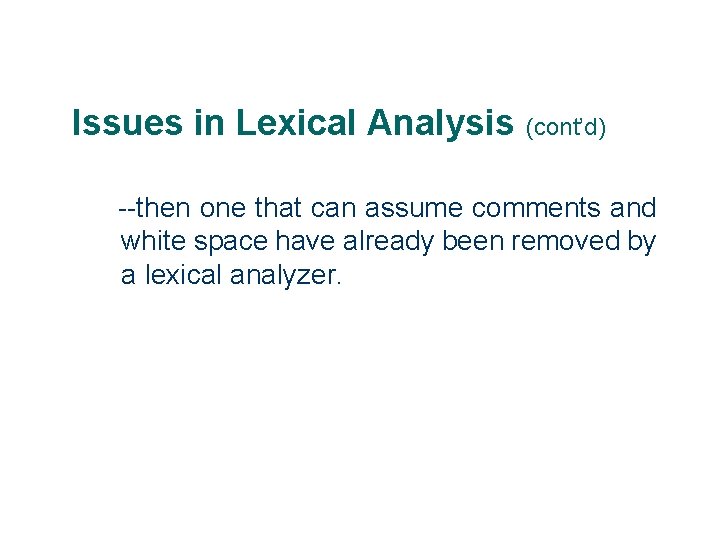 Issues in Lexical Analysis (cont'd)

--then one that can assume comments and white space have already been removed by a lexical analyzer.